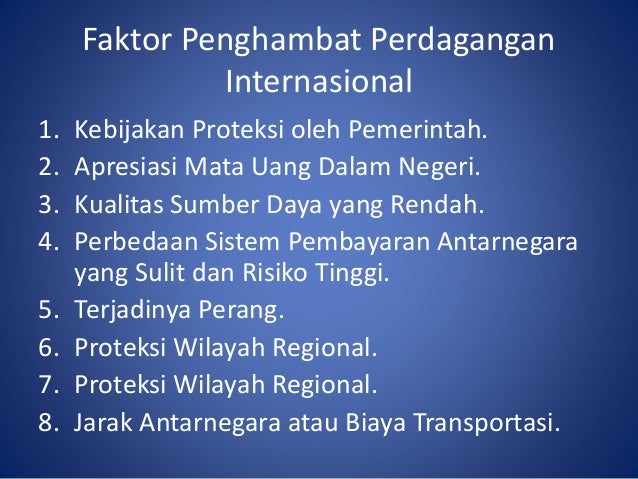 Faktor Penghambat Perdagangan Internasional

1. Kebijakan Proteksi oleh Pemerintah.
2. Apresiasi Mata Uang Dalam Negeri.
3. Kualitas Sumber Daya yang Rendah.
4. Perbedaan Sistem Pembayaran Antarnegara yang Sulit dan Risiko Tinggi.
5. Terjadinya Perang.
6. Proteksi Wilayah Regional.
7. Proteksi Wilayah Regional.
8. Jarak Antarnegara atau Biaya Transportasi.